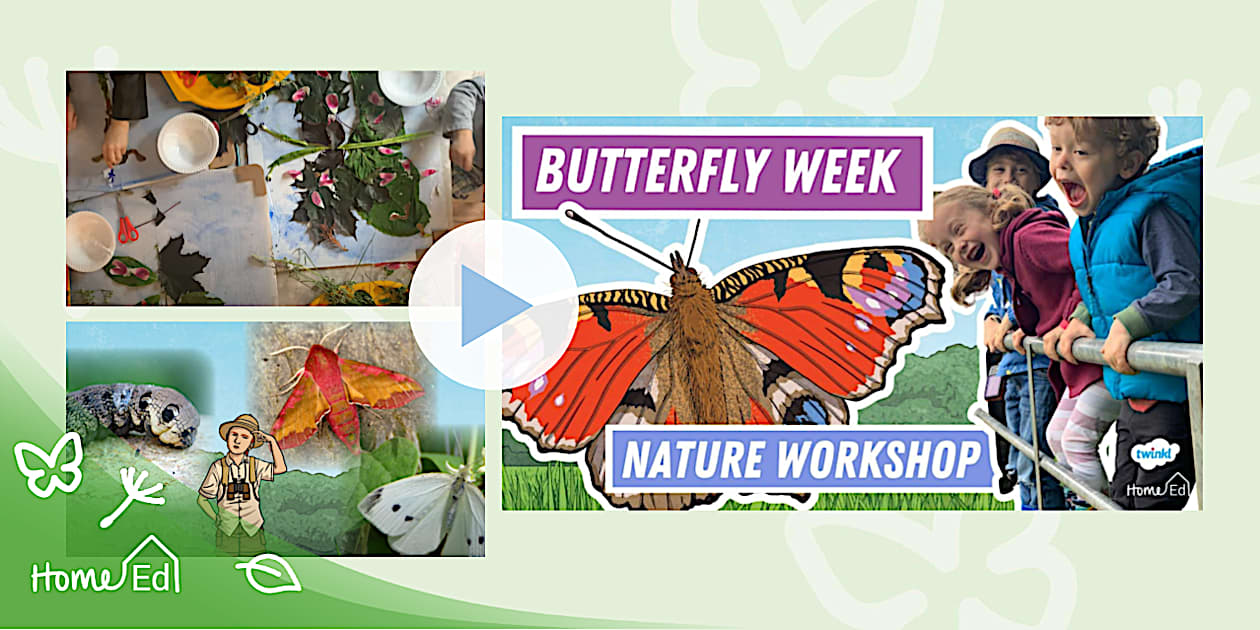 BUTTERFLY WEEK

NATURE WORKSHOP

twinkl

Home Ed

Home Ed